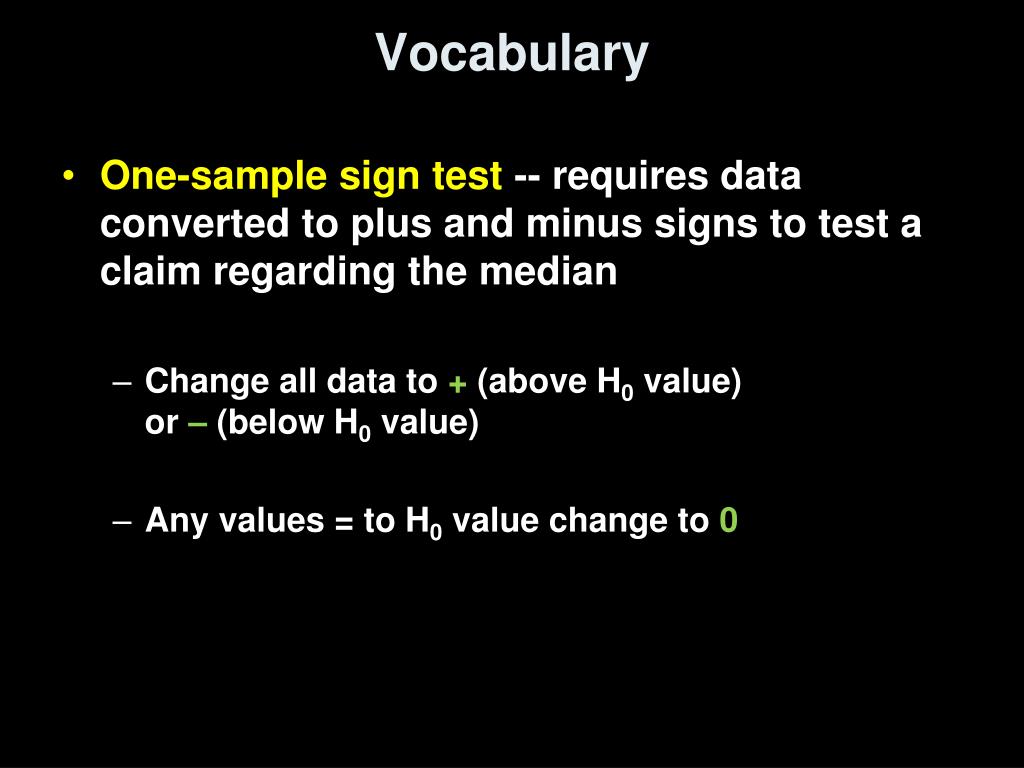 Vocabulary

• One-sample sign test -- requires data converted to plus and minus signs to test a claim regarding the median

– Change all data to + (above $H_0$ value) or – (below $H_0$ value)

– Any values = to $H_0$ value change to 0